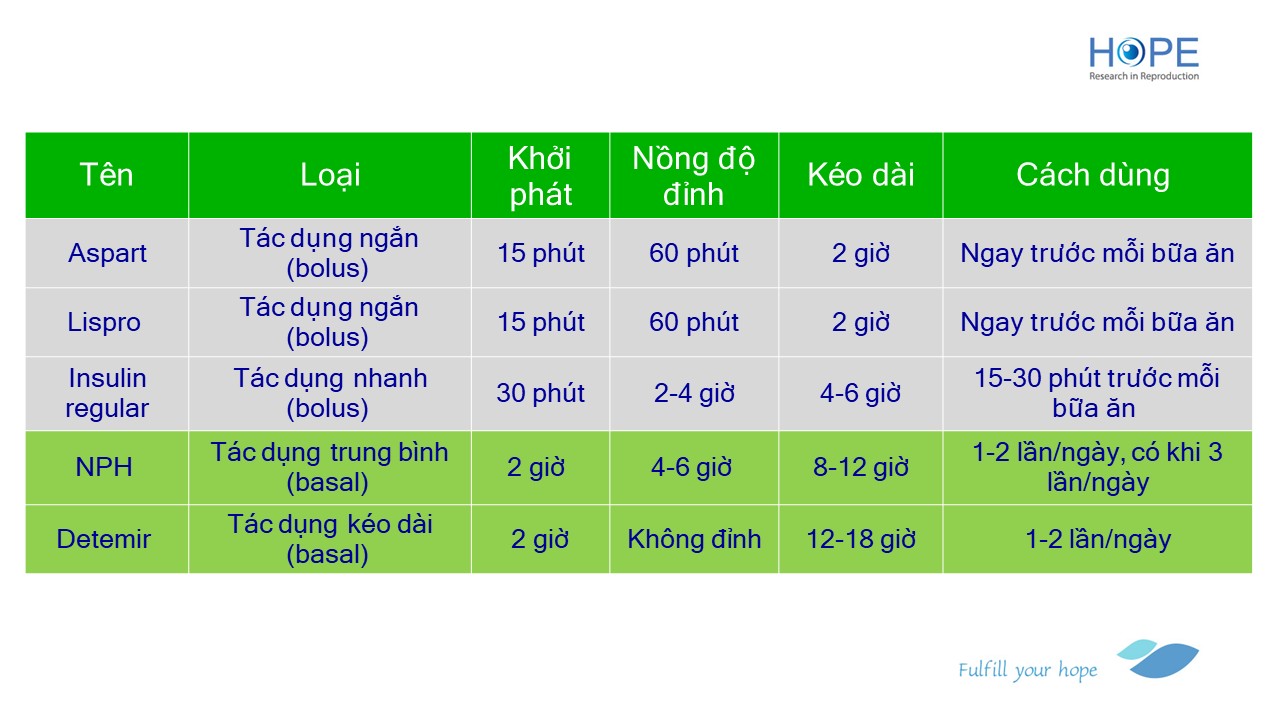 HOPE
Research in Reproduction

| Tên | Loại | Khởi phát | Nồng độ đỉnh | Kéo dài | Cách dùng |
|---|---|---|---|---|---|
| Aspart | Tác dụng ngắn (bolus) | 15 phút | 60 phút | 2 giờ | Ngay trước mỗi bữa ăn |
| Lispro | Tác dụng ngắn (bolus) | 15 phút | 60 phút | 2 giờ | Ngay trước mỗi bữa ăn |
| Insulin regular | Tác dụng nhanh (bolus) | 30 phút | 2-4 giờ | 4-6 giờ | 15-30 phút trước mỗi bữa ăn |
| NPH | Tác dụng trung bình (basal) | 2 giờ | 4-6 giờ | 8-12 giờ | 1-2 lần/ngày, có khi 3 lần/ngày |
| Detemir | Tác dụng kéo dài (basal) | 2 giờ | Không đỉnh | 12-18 giờ | 1-2 lần/ngày |

Fulfill your hope